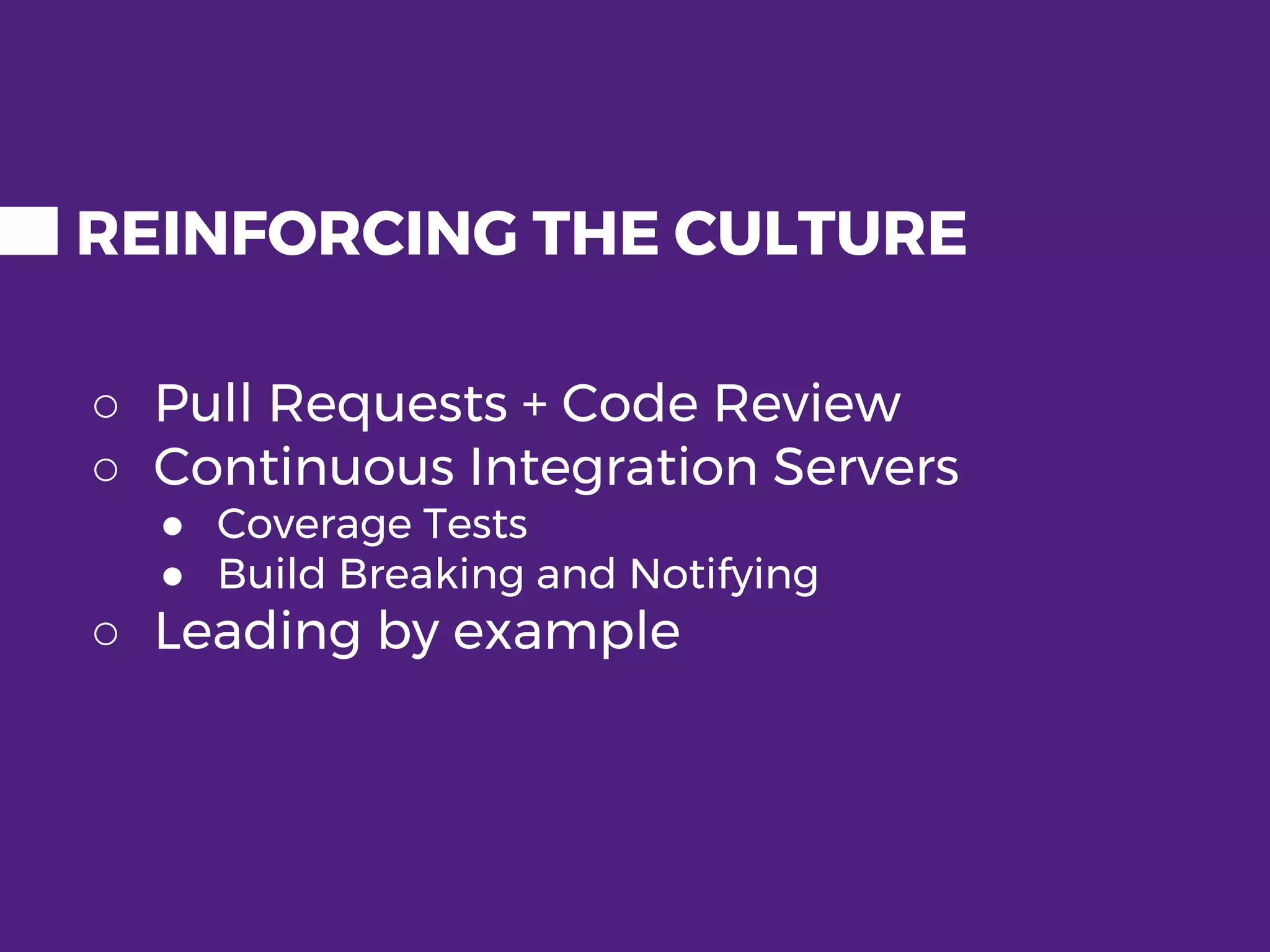 REINFORCING THE CULTURE

○ Pull Requests + Code Review
○ Continuous Integration Servers
  ● Coverage Tests
  ● Build Breaking and Notifying
○ Leading by example